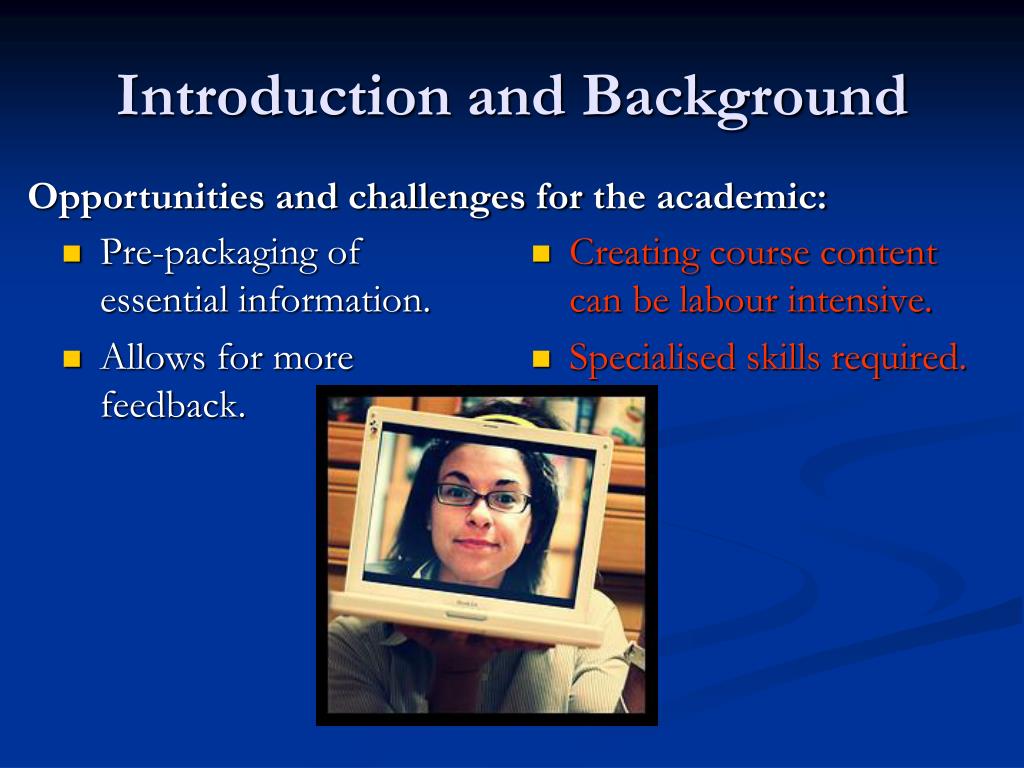 Introduction and Background

Opportunities and challenges for the academic:

- Pre-packaging of essential information.
- Allows for more feedback.

- Creating course content can be labour intensive.
- Specialised skills required.